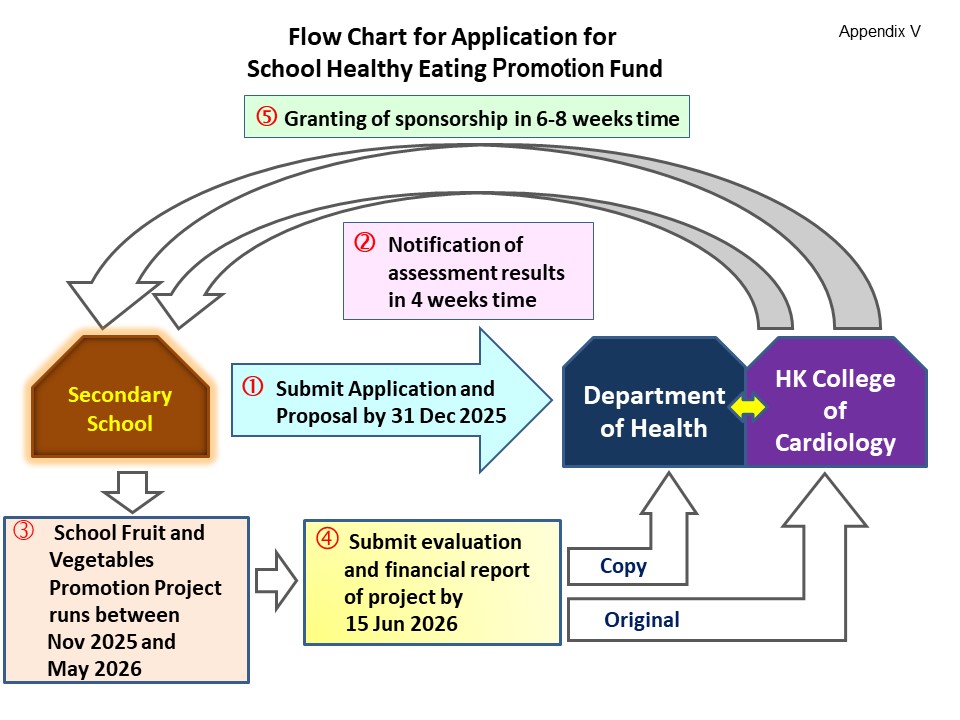 Appendix V

Flow Chart for Application for School Healthy Eating Promotion Fund

⑤ Granting of sponsorship in 6-8 weeks time

② Notification of assessment results in 4 weeks time

Secondary School

① Submit Application and Proposal by 31 Dec 2025

Department of Health

HK College of Cardiology

③ School Fruit and Vegetables Promotion Project runs between Nov 2025 and May 2026

④ Submit evaluation and financial report of project by 15 Jun 2026

Copy

Original